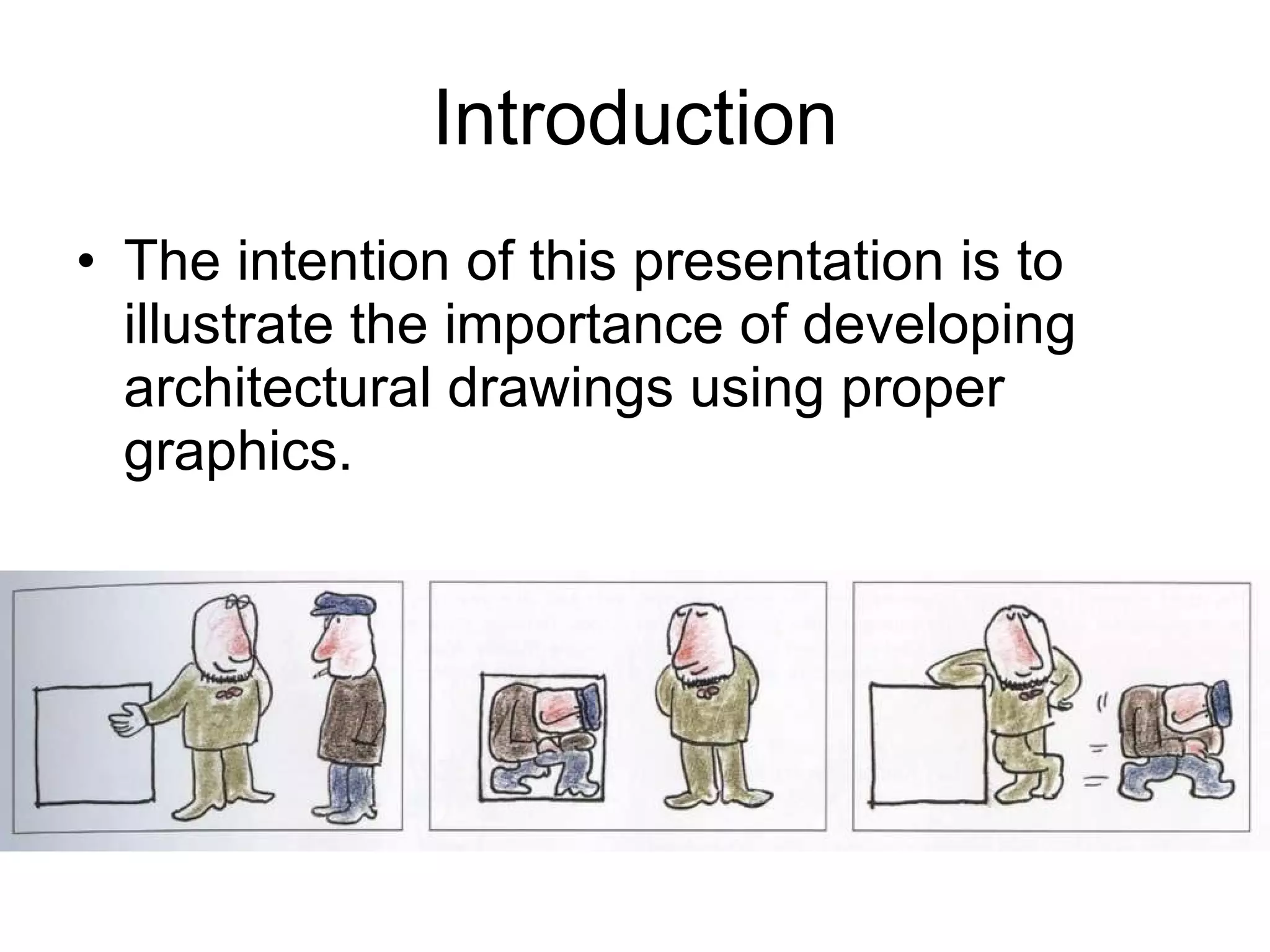 Introduction

• The intention of this presentation is to illustrate the importance of developing architectural drawings using proper graphics.